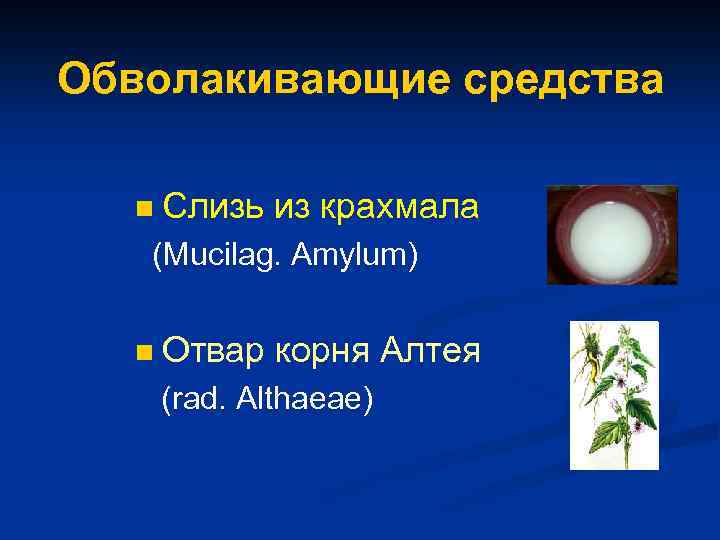 Обволакивающие средства

■ Слизь из крахмала
(Mucilag. Amylum)

■ Отвар корня Алтея
(rad. Althaeae)